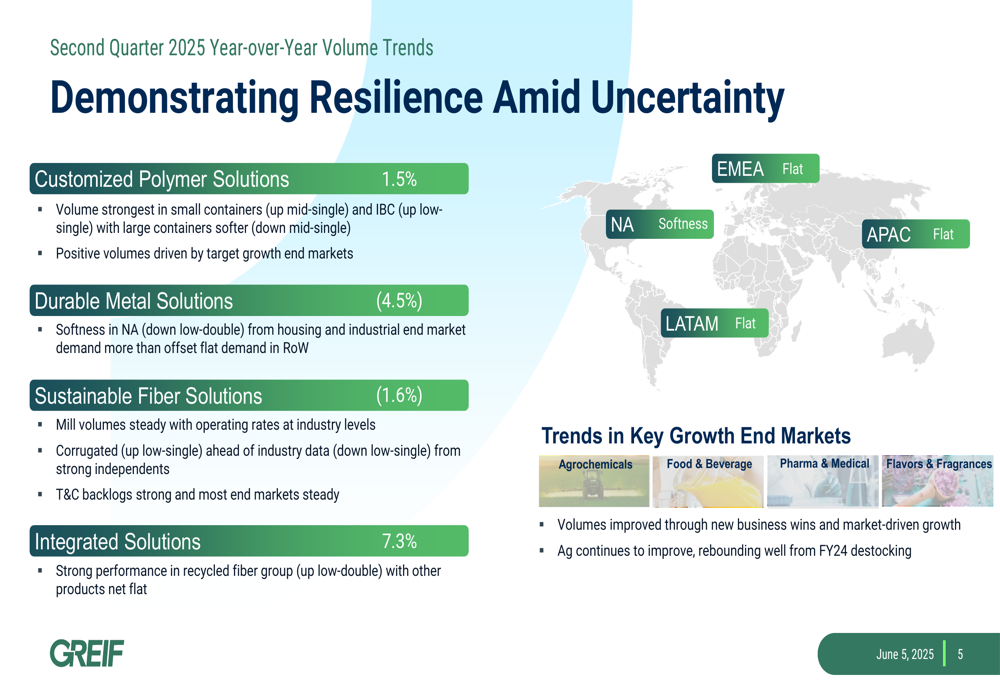 Second Quarter 2025 Year-over-Year Volume Trends

Demonstrating Resilience Amid Uncertainty

Customized Polymer Solutions 1.5%

▪ Volume strongest in small containers (up mid-single) and IBC (up low-single) with large containers softer (down mid-single)

▪ Positive volumes driven by target growth end markets

Durable Metal Solutions (4.5%)

▪ Softness in NA (down low-double) from housing and industrial end market demand more than offset flat demand in RoW

Sustainable Fiber Solutions (1.6%)

▪ Mill volumes steady with operating rates at industry levels

▪ Corrugated (up low-single) ahead of industry data (down low-single) from strong independents

▪ T&C backlogs strong and most end markets steady

Integrated Solutions 7.3%

▪ Strong performance in recycled fiber group (up low-double) with other products net flat

EMEA Flat

NA Softness

APAC Flat

LATAM Flat

Trends in Key Growth End Markets

Agrochemicals

Food & Beverage

Pharma & Medical

Flavors & Fragrances

▪ Volumes improved through new business wins and market-driven growth

▪ Ag continues to improve, rebounding well from FY24 destocking

GREIF

June 5, 2025 5